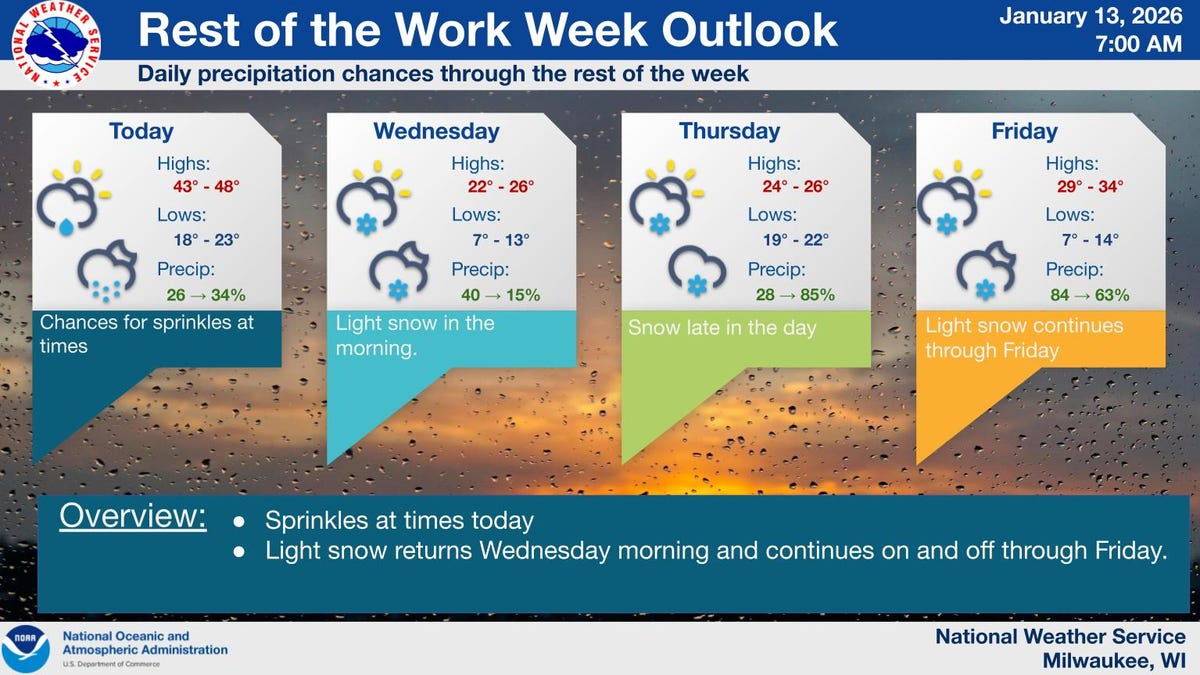 NATIONAL WEATHER SERVICE

Rest of the Work Week Outlook

January 13, 2026
7:00 AM

Daily precipitation chances through the rest of the week

Today
Highs:
43° - 48°
Lows:
18° - 23°
Precip:
26 → 34%
Chances for sprinkles at times

Wednesday
Highs:
22° - 26°
Lows:
7° - 13°
Precip:
40 → 15%
Light snow in the morning.

Thursday
Highs:
24° - 26°
Lows:
19° - 22°
Precip:
28 → 85%
Snow late in the day

Friday
Highs:
29° - 34°
Lows:
7° - 14°
Precip:
84 → 63%
Light snow continues through Friday

Overview:
● Sprinkles at times today
● Light snow returns Wednesday morning and continues on and off through Friday.

NOAA
National Oceanic and Atmospheric Administration
U.S. Department of Commerce

National Weather Service
Milwaukee, WI